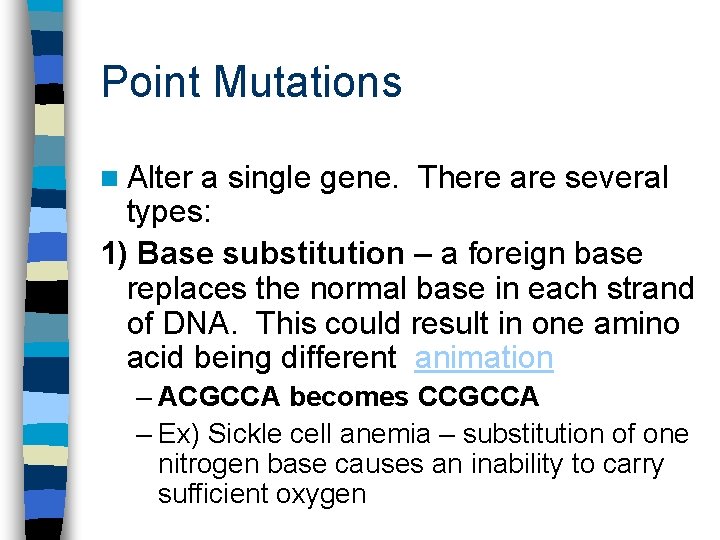 Point Mutations

Alter a single gene. There are several types:

1) Base substitution – a foreign base replaces the normal base in each strand of DNA. This could result in one amino acid being different animation

– ACGCCA becomes CCGCCA

– Ex) Sickle cell anemia – substitution of one nitrogen base causes an inability to carry sufficient oxygen